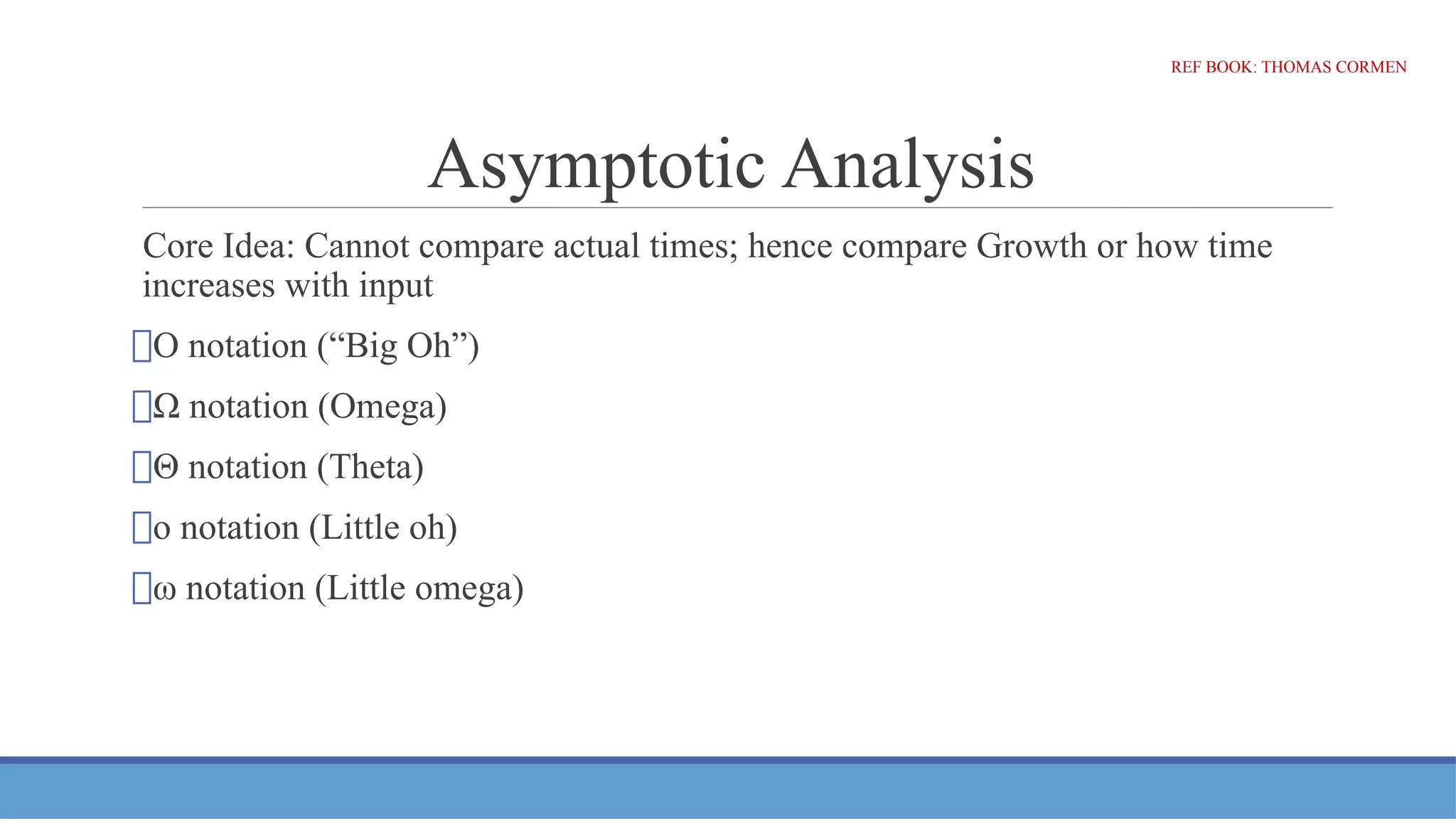 REF BOOK: THOMAS CORMEN

Asymptotic Analysis

Core Idea: Cannot compare actual times; hence compare Growth or how time increases with input

O notation (“Big Oh”)

Ω notation (Omega)

Θ notation (Theta)

o notation (Little oh)

ω notation (Little omega)